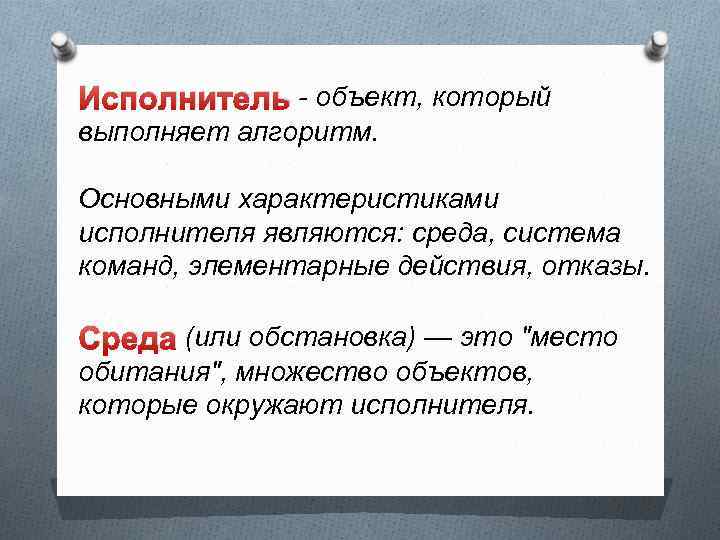 Исполнитель - объект, который выполняет алгоритм.

Основными характеристиками исполнителя являются: среда, система команд, элементарные действия, отказы.

Среда (или обстановка) — это "место обитания", множество объектов, которые окружают исполнителя.